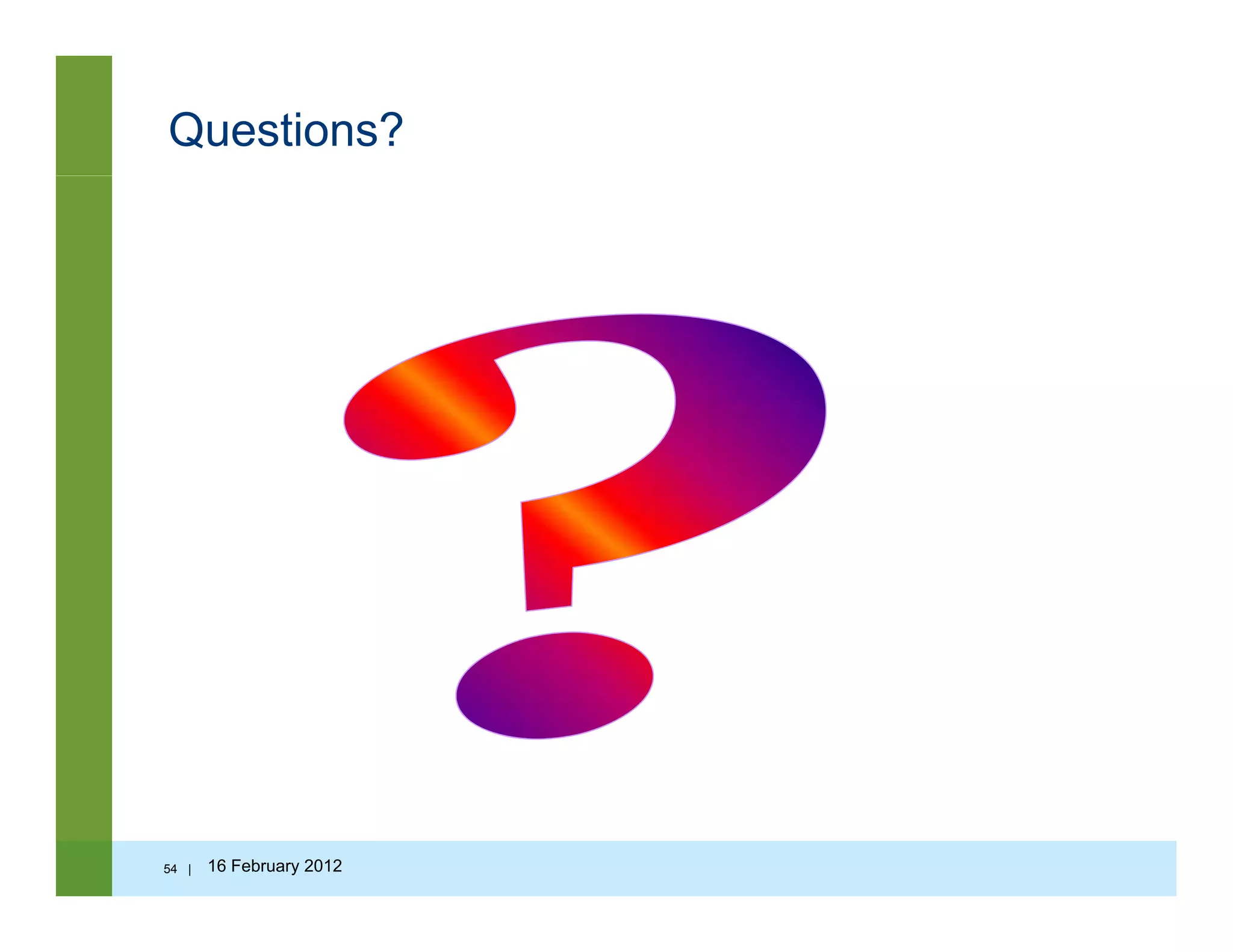 Questions?

?

54 | 16 February 2012